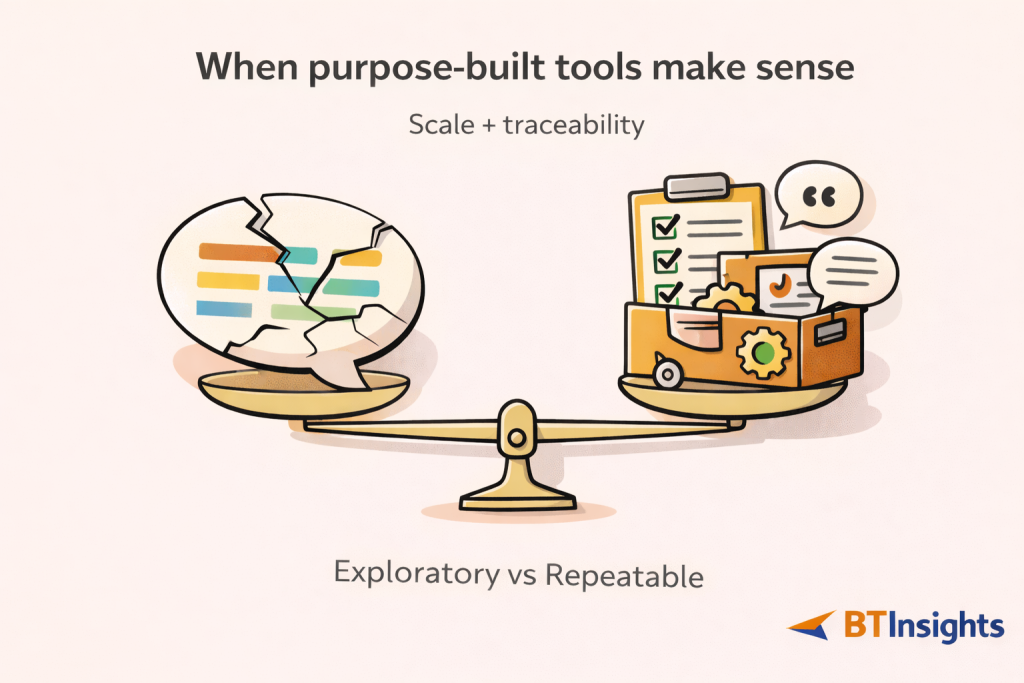 When purpose-built tools make sense

Scale + traceability

Exploratory vs Repeatable

BTInsights